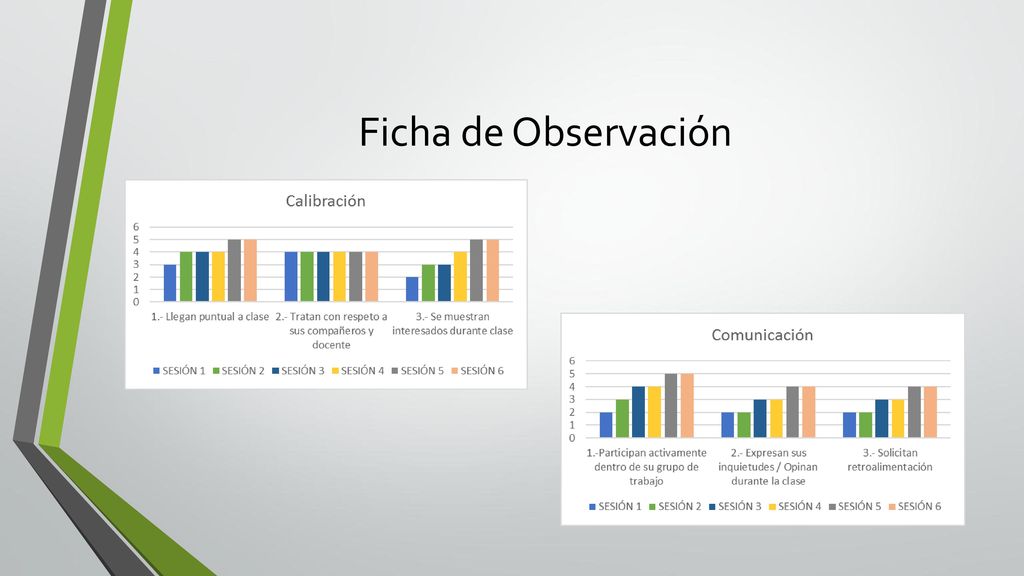 Ficha de Observación

Calibración

6
5
4
3
2
1
0

1.- Llegan puntual a clase
2.- Tratan con respeto a sus compañeros y docente
3.- Se muestran interesados durante clase

SESIÓN 1 SESIÓN 2 SESIÓN 3 SESIÓN 4 SESIÓN 5 SESIÓN 6

Comunicación

6
5
4
3
2
1
0

1.-Participan activamente dentro de su grupo de trabajo
2.- Expresan sus inquietudes / Opinan durante la clase
3.- Solicitan retroalimentación

SESIÓN 1 SESIÓN 2 SESIÓN 3 SESIÓN 4 SESIÓN 5 SESIÓN 6